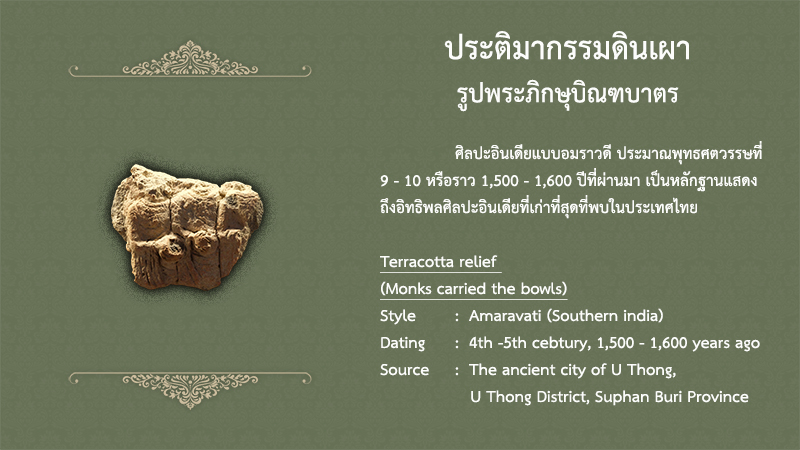 ประติมากรรมดินเผา
รูปพระภิกษุบิณฑบาตร

ศิลปะอินเดียแบบอมราวดี ประมาณพุทธศตวรรษที่ 9 - 10 หรือราว 1,500 - 1,600 ปีที่ผ่านมา เป็นหลักฐานแสดงถึงอิทธิพลศิลปะอินเดียที่เก่าที่สุดที่พบในประเทศไทย

Terracotta relief
(Monks carried the bowls)
Style : Amaravati (Southern india)
Dating : 4th -5th cebtury, 1,500 - 1,600 years ago
Source : The ancient city of U Thong, U Thong District, Suphan Buri Province